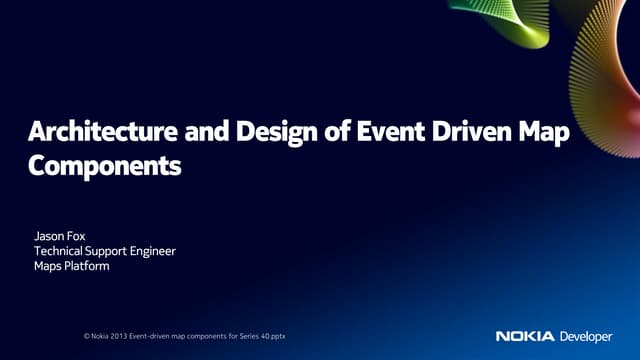 Architecture and Design of Event Driven Map Components

Jason Fox
Technical Support Engineer
Maps Platform

© Nokia 2013 Event-driven map components for Series 40.pptx

NOKIA Developer